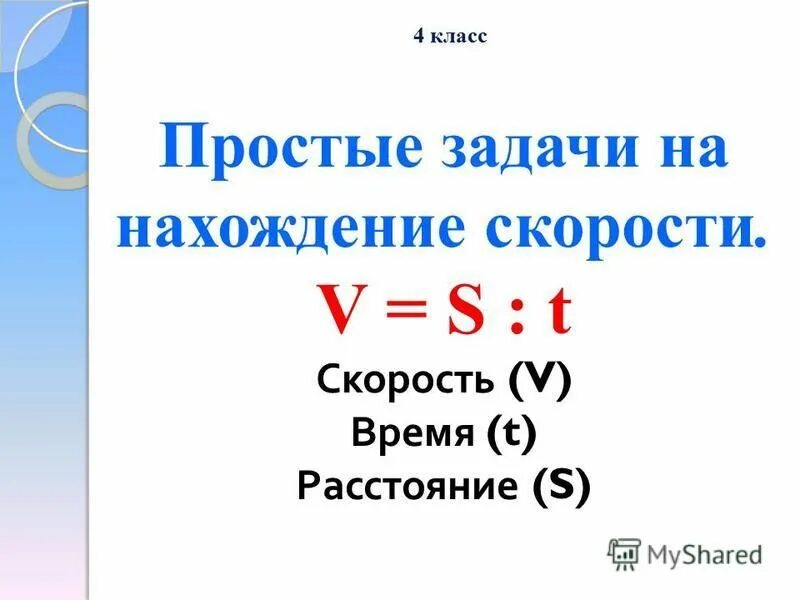 4 класс

Простые задачи на нахождение скорости.

$V = S : t$

Скорость (V)
Время (t)
Расстояние (S)

MyShared